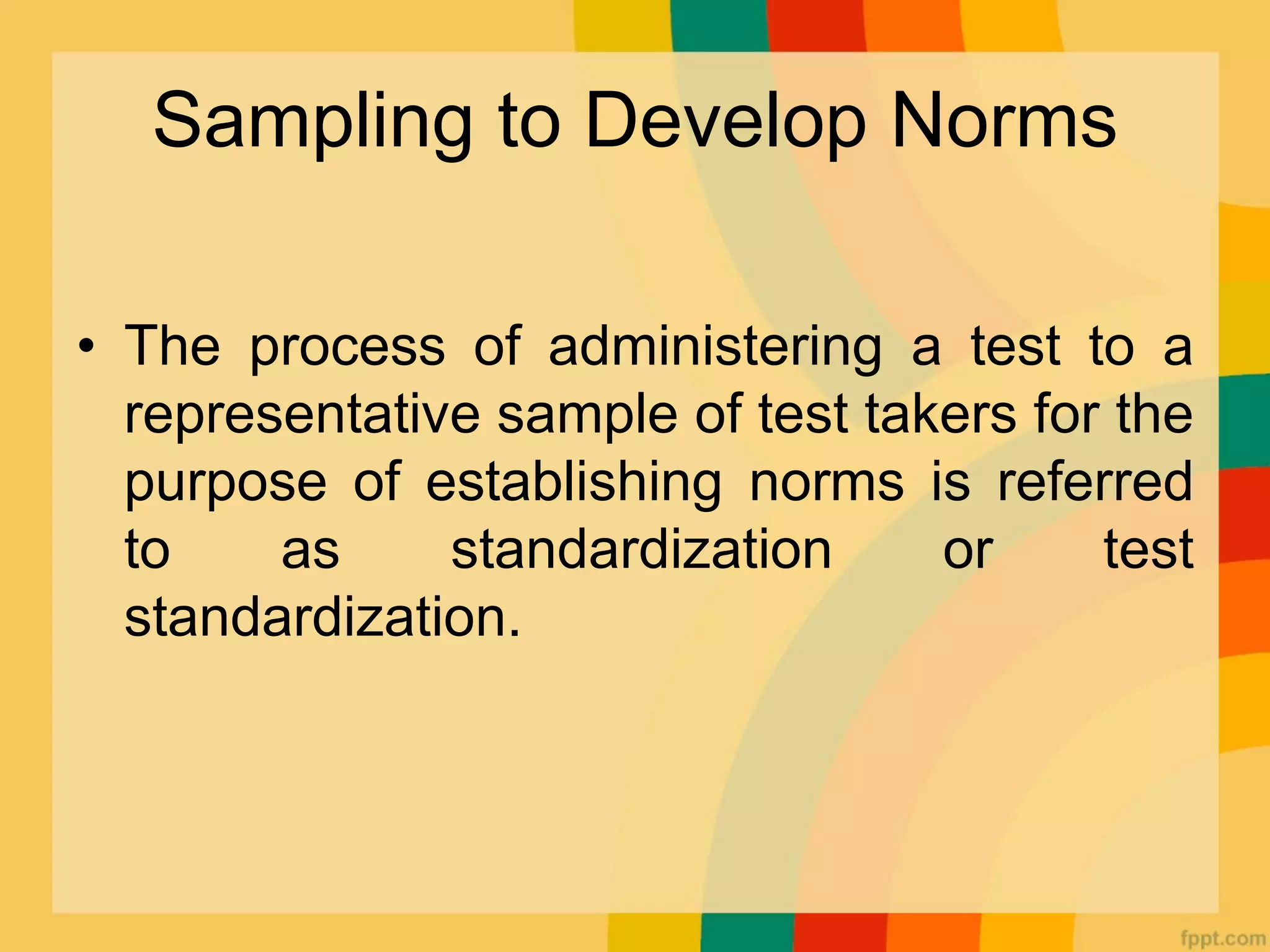 Sampling to Develop Norms

• The process of administering a test to a representative sample of test takers for the purpose of establishing norms is referred to as standardization or test standardization.

fppt.com